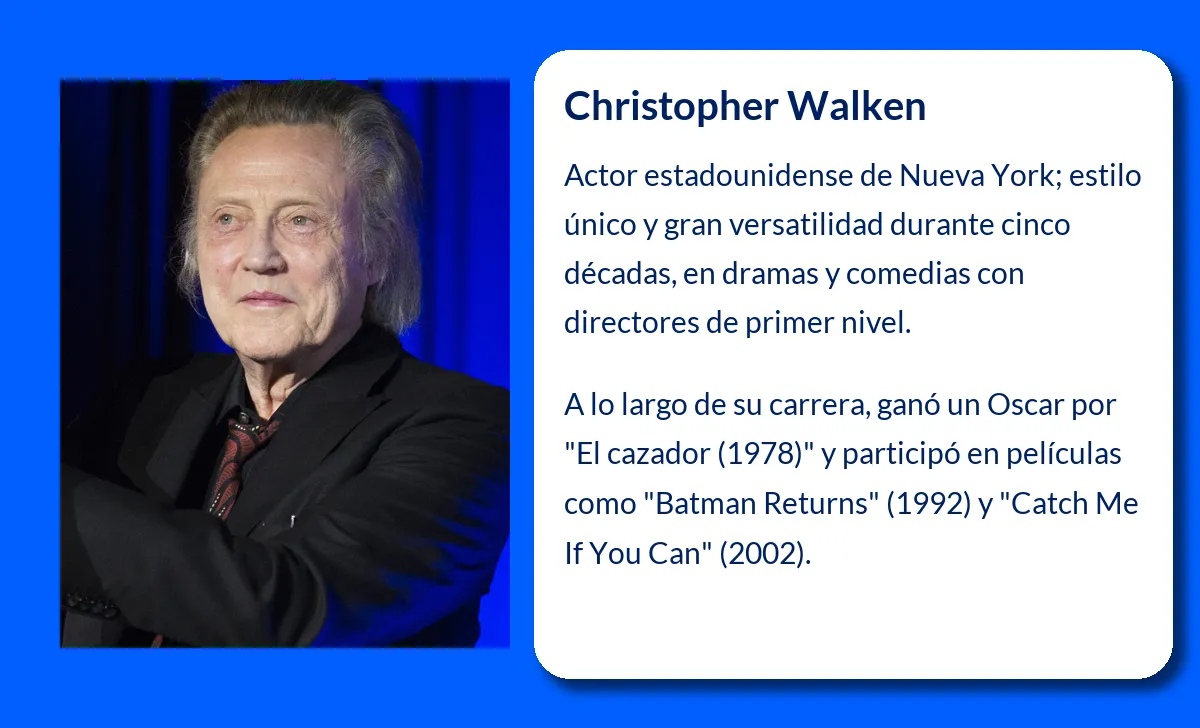 Christopher Walken

Actor estadounidense de Nueva York; estilo único y gran versatilidad durante cinco décadas, en dramas y comedias con directores de primer nivel.

A lo largo de su carrera, ganó un Oscar por "El cazador (1978)" y participó en películas como "Batman Returns" (1992) y "Catch Me If You Can" (2002).